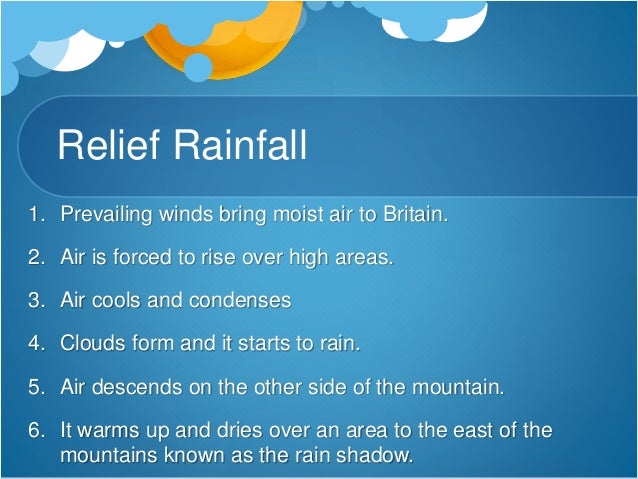 Relief Rainfall

1. Prevailing winds bring moist air to Britain.
2. Air is forced to rise over high areas.
3. Air cools and condenses
4. Clouds form and it starts to rain.
5. Air descends on the other side of the mountain.
6. It warms up and dries over an area to the east of the mountains known as the rain shadow.